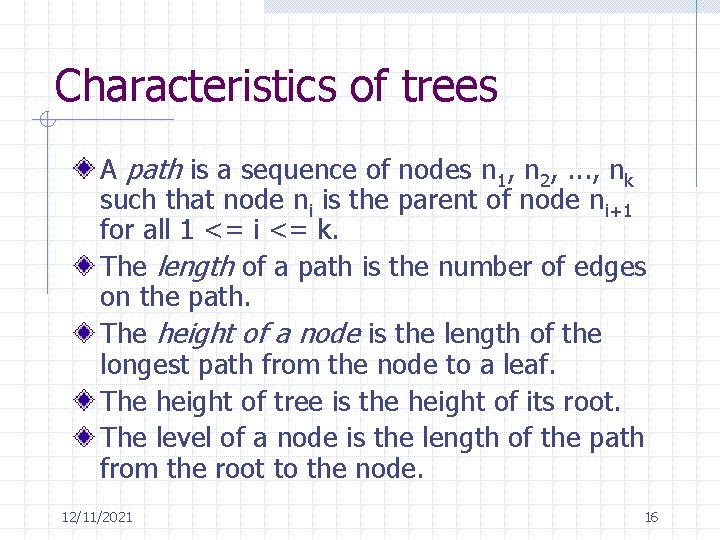 Characteristics of trees

A path is a sequence of nodes $n_1$, $n_2$, ..., $n_k$ such that node $n_i$ is the parent of node $n_{i+1}$ for all 1 <= i <= k.

The length of a path is the number of edges on the path.

The height of a node is the length of the longest path from the node to a leaf.

The height of tree is the height of its root.

The level of a node is the length of the path from the root to the node.

12/11/2021

16